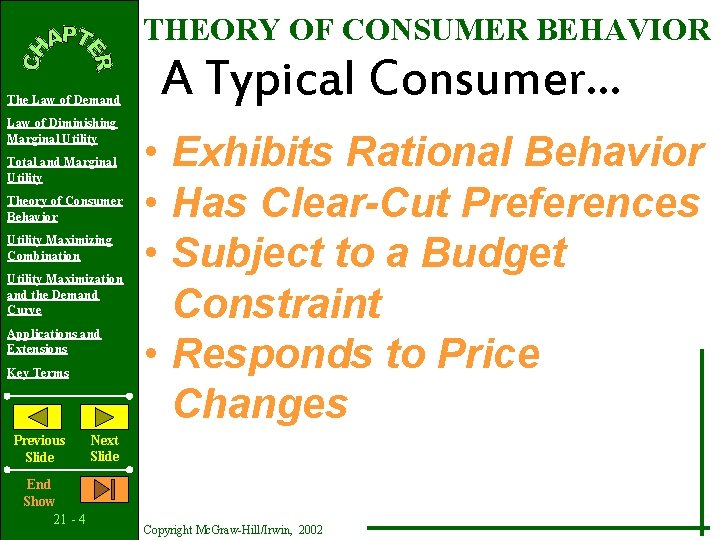 CHAPTER

The Law of Demand

Law of Diminishing Marginal Utility

Total and Marginal Utility

Theory of Consumer Behavior

Utility Maximizing Combination

Utility Maximization and the Demand Curve

Applications and Extensions

Key Terms

Previous Slide

Next Slide

End Show

21 - 4

THEORY OF CONSUMER BEHAVIOR

A Typical Consumer...

• Exhibits Rational Behavior
• Has Clear-Cut Preferences
• Subject to a Budget Constraint
• Responds to Price Changes

Copyright McGraw-Hill/Irwin, 2002